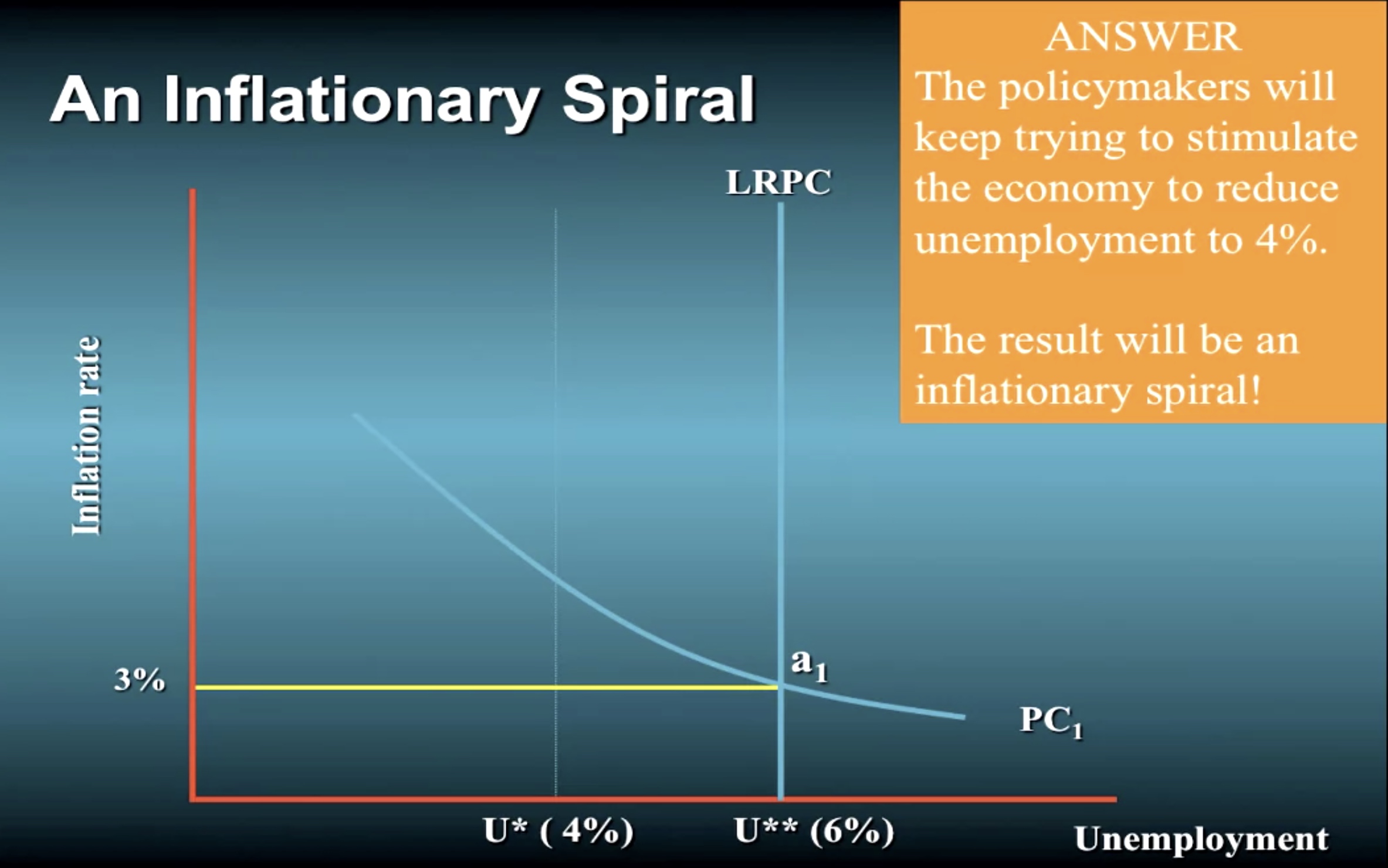 An Inflationary Spiral

ANSWER
The policymakers will keep trying to stimulate the economy to reduce unemployment to 4%.

The result will be an inflationary spiral!

LRPC

Inflation rate

3%

$a_1$

$PC_1$

U* ( 4%)

U** (6%)

Unemployment